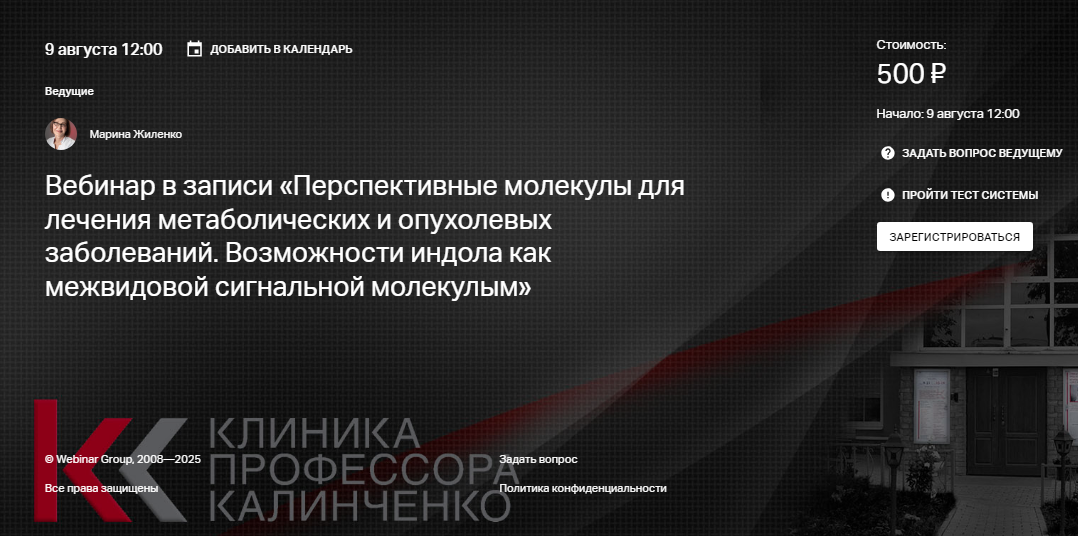 9 августа 12:00

ДОБАВИТЬ В КАЛЕНДАРЬ

Ведущие

Марина Жиленко

Вебинар в записи «Перспективные молекулы для лечения метаболических и опухолевых заболеваний. Возможности индола как межвидовой сигнальной молекулым»

Стоимость:

500 ₽

Начало: 9 августа 12:00

ЗАДАТЬ ВОПРОС ВЕДУЩЕМУ

ПРОЙТИ ТЕСТ СИСТЕМЫ

ЗАРЕГИСТРИРОВАТЬСЯ

КЛИНИКА ПРОФЕССОРА КАЛИНЧЕНКО

© Webinar Group, 2008—2025

Все права защищены

Задать вопрос

Политика конфиденциальности